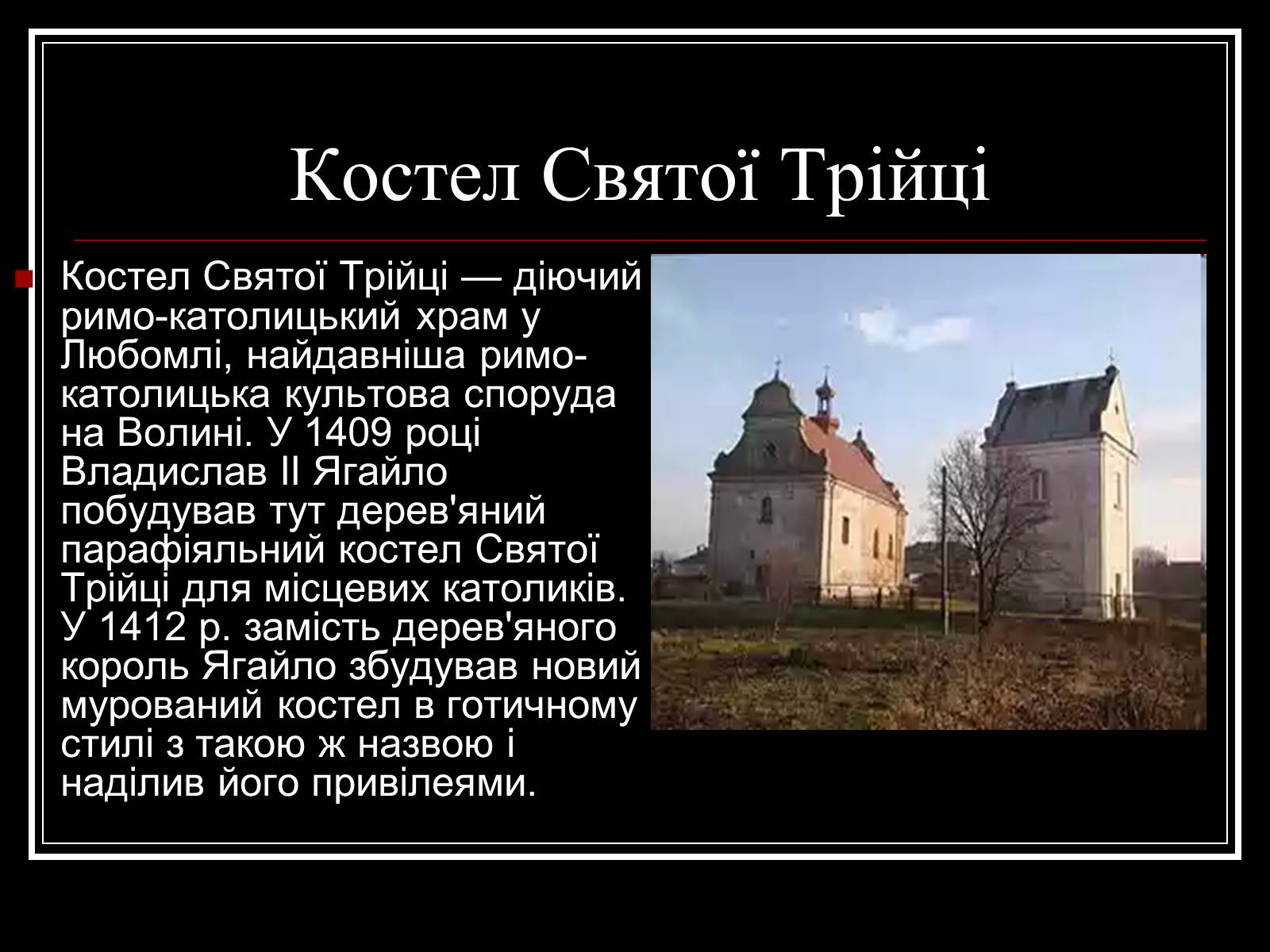 Костел Святої Трійці

Костел Святої Трійці — діючий римо-католицький храм у Любомлі, найдавніша римо-католицька культова споруда на Волині. У 1409 році Владислав II Ягайло побудував тут дерев'яний парафіяльний костел Святої Трійці для місцевих католиків. У 1412 р. замість дерев'яного король Ягайло збудував новий мурований костел в готичному стилі з такою ж назвою і наділив його привілеями.